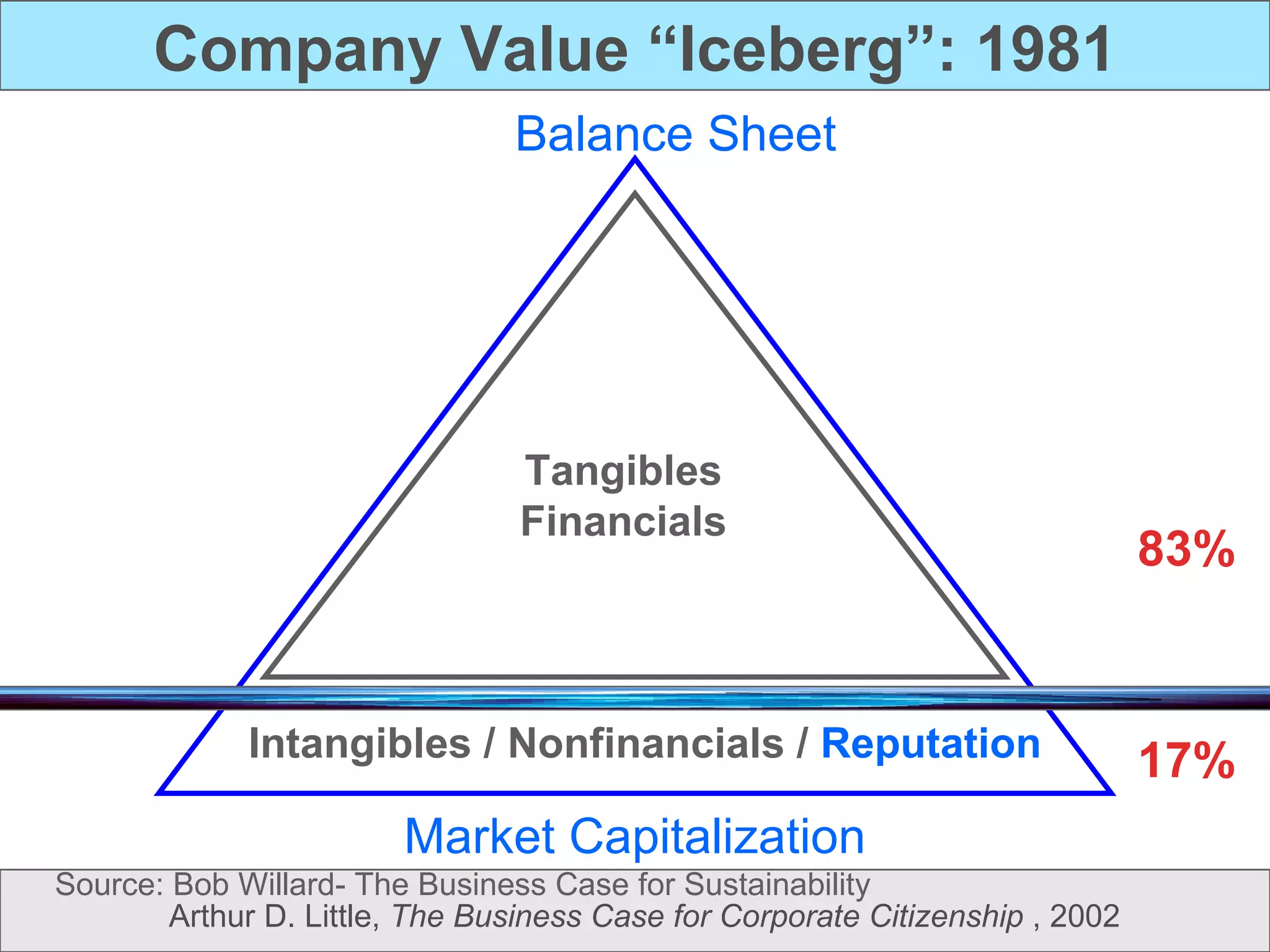 Company Value “Iceberg”: 1981

Balance Sheet

Tangibles
Financials

83%

Intangibles / Nonfinancials / Reputation

17%

Market Capitalization

Source: Bob Willard- The Business Case for Sustainability
Arthur D. Little, The Business Case for Corporate Citizenship , 2002